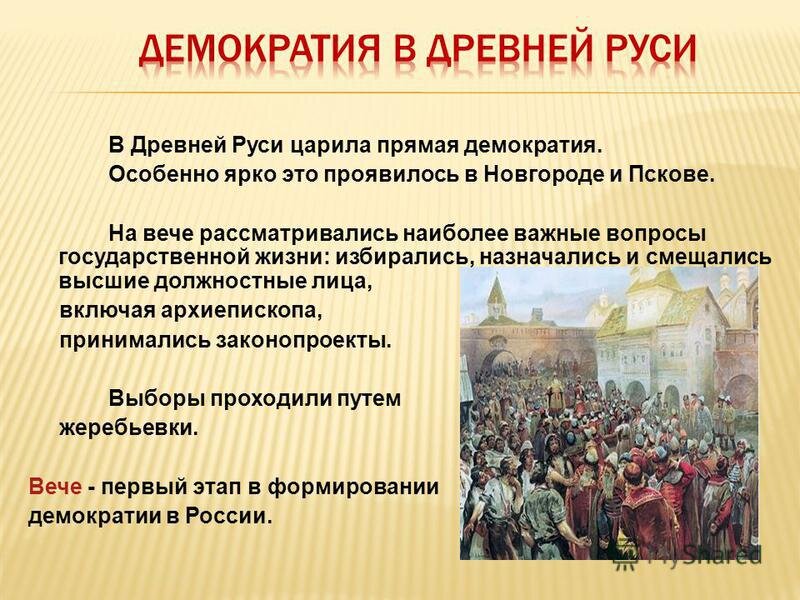 ДЕМОКРАТИЯ В ДРЕВНЕЙ РУСИ

В Древней Руси царила прямая демократия. Особенно ярко это проявилось в Новгороде и Пскове.

На вече рассматривались наиболее важные вопросы государственной жизни: избирались, назначались и смещались высшие должностные лица, включая архиепископа, принимались законопроекты.

Выборы проходили путем жеребьевки.

Вече - первый этап в формировании демократии в России.

MyShared